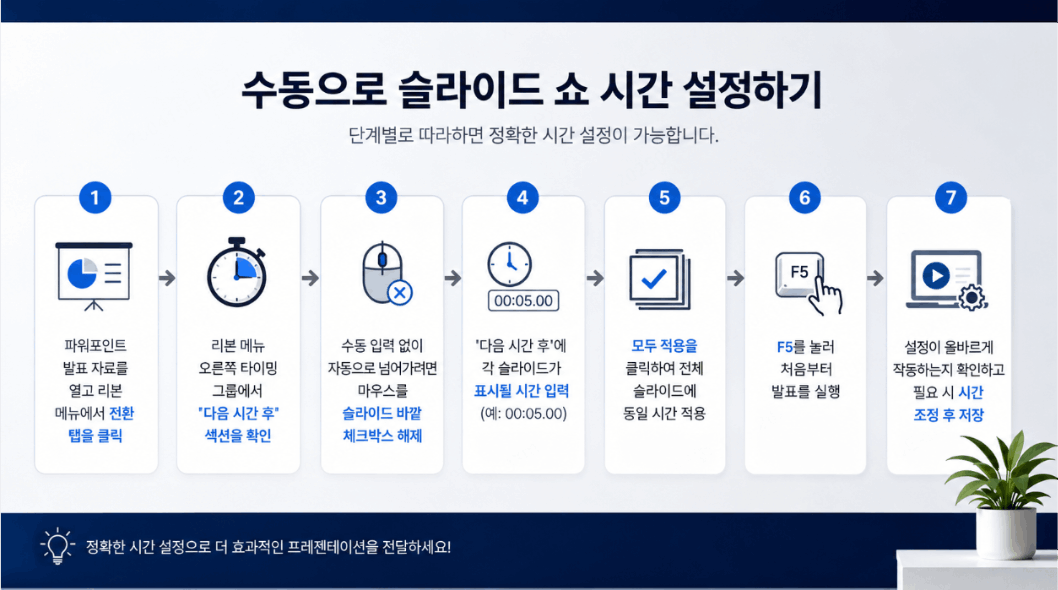 수동으로 슬라이드 쇼 시간 설정하기

단계별로 따라하면 정확한 시간 설정이 가능합니다.

1
파워포인트 발표 자료를 열고 리본 메뉴에서 전환 탭을 클릭

2
리본 메뉴 오른쪽 타이밍 그룹에서 "다음 시간 후" 섹션을 확인

3
수동 입력 없이 자동으로 넘어가려면 마우스를 슬라이드 바깥 체크박스 해제

4
00:05.00
'다음 시간 후'에 각 슬라이드가 표시될 시간 입력 (예: 00:05.00)

5
모두 적용을 클릭하여 전체 슬라이드에 동일 시간 적용

6
F5
F5를 눌러 처음부터 발표를 실행

7
설정이 올바르게 작동하는지 확인하고 필요 시 시간 조정 후 저장

정확한 시간 설정으로 더 효과적인 프레젠테이션을 전달하세요!